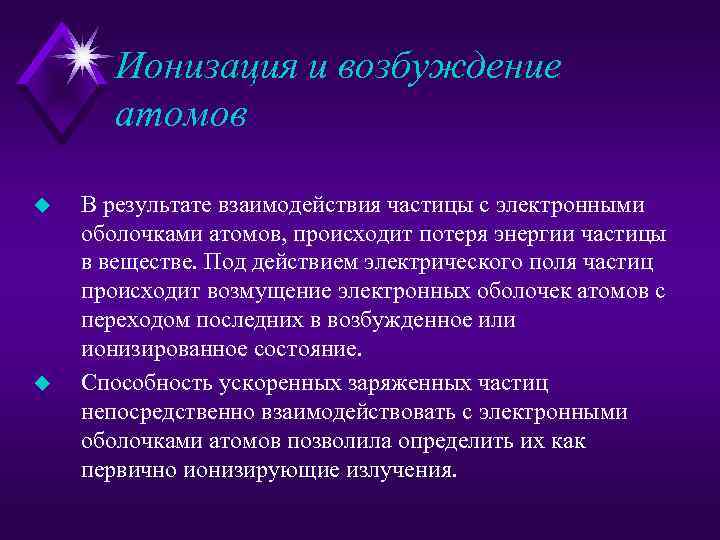 Ионизация и возбуждение атомов

В результате взаимодействия частицы с электронными оболочками атомов, происходит потеря энергии частицы в веществе. Под действием электрического поля частиц происходит возмущение электронных оболочек атомов с переходом последних в возбужденное или ионизированное состояние.

Способность ускоренных заряженных частиц непосредственно взаимодействовать с электронными оболочками атомов позволила определить их как первично ионизирующие излучения.